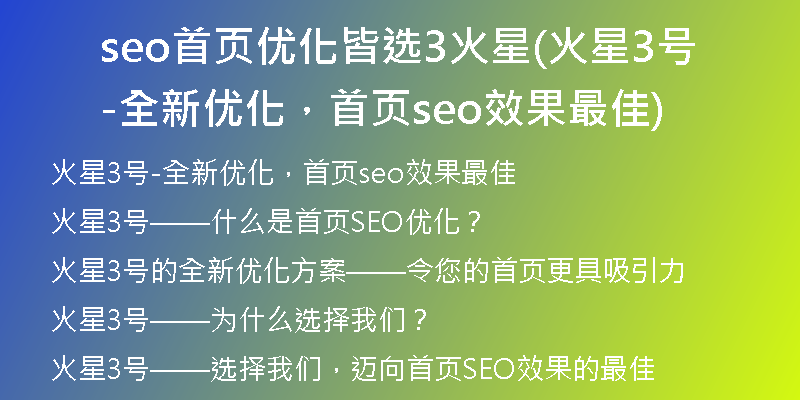 seo首页优化皆选3火星(火星3号-全新优化，首页seo效果最佳)

火星3号-全新优化，首页seo效果最佳

火星3号——什么是首页SEO优化？

火星3号的全新优化方案——令您的首页更具吸引力

火星3号——为什么选择我们？

火星3号——选择我们，迈向首页SEO效果的最佳